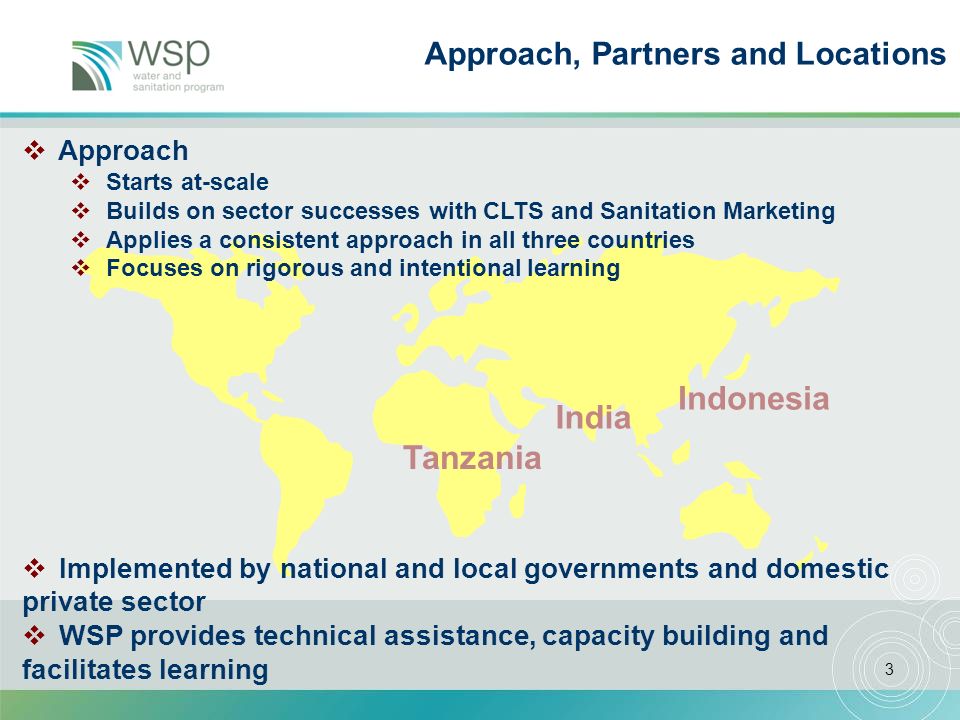 wsp
water and sanitation program

Approach, Partners and Locations

❖ Approach
❖ Starts at-scale
❖ Builds on sector successes with CLTS and Sanitation Marketing
❖ Applies a consistent approach in all three countries
❖ Focuses on rigorous and intentional learning

Indonesia
India
Tanzania

❖ Implemented by national and local governments and domestic private sector
❖ WSP provides technical assistance, capacity building and facilitates learning

3